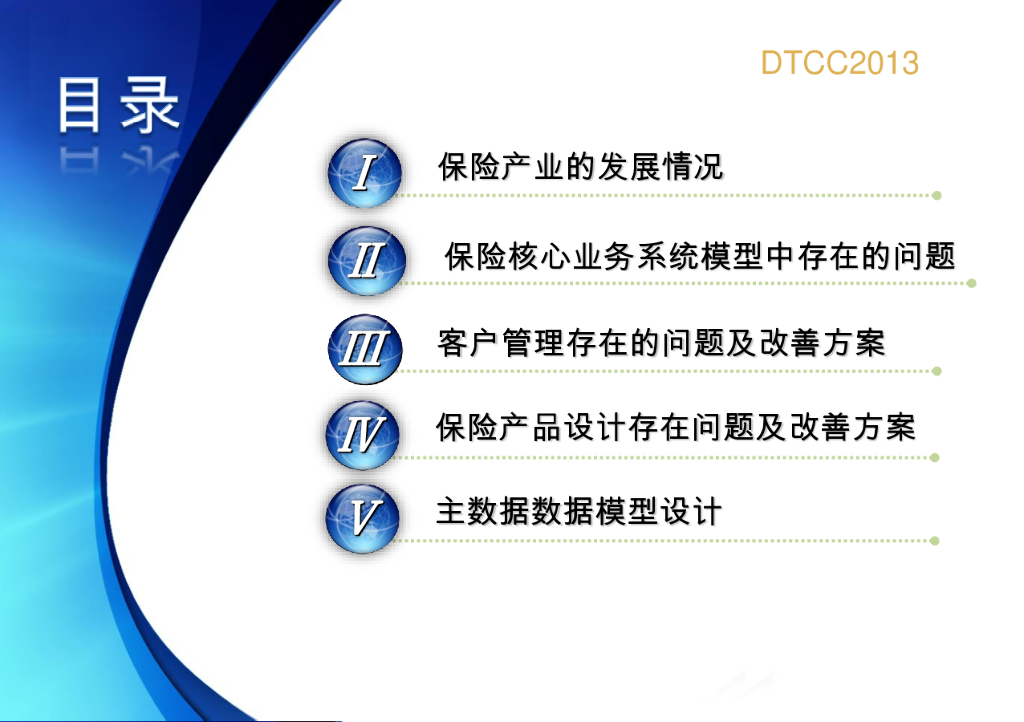 DTCC2013

目录

I 保险产业的发展情况

II 保险核心业务系统模型中存在的问题

III 客户管理存在的问题及改善方案

IV 保险产品设计存在问题及改善方案

V 主数据数据模型设计